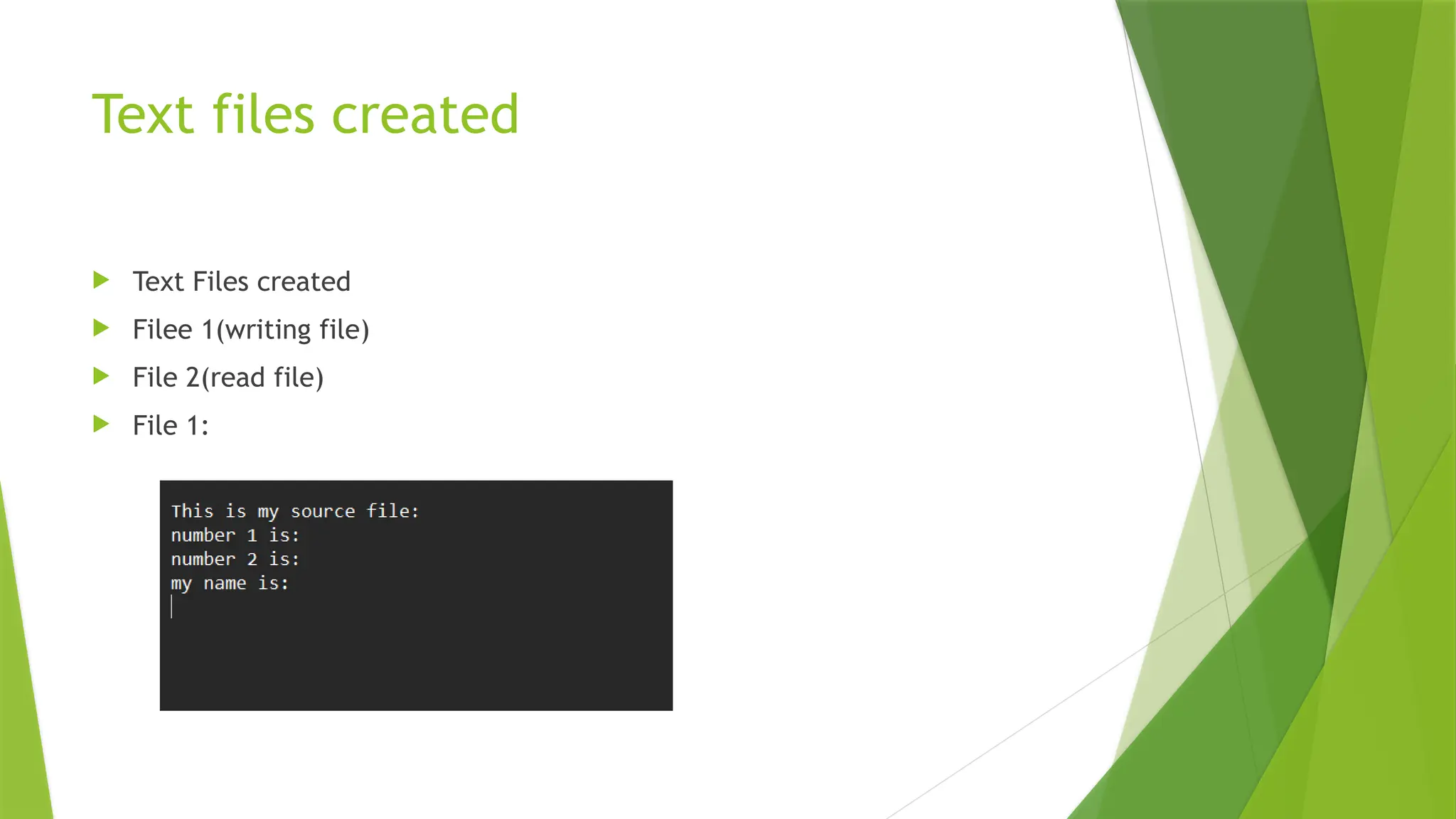 Text files created

Text Files created

Filee 1(writing file)

File 2(read file)

File 1:

This is my source file:
number 1 is:
number 2 is:
my name is: